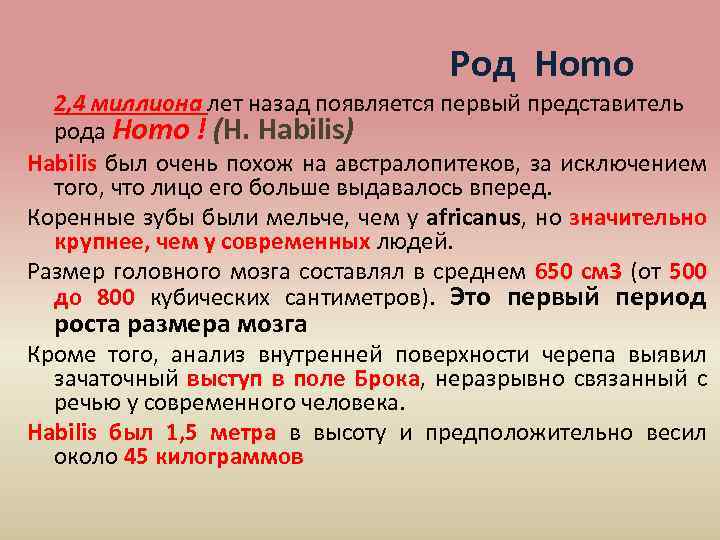 Род Homo

2,4 миллиона лет назад появляется первый представитель рода Homo ! (H. Habilis)

Habilis был очень похож на австралопитеков, за исключением того, что лицо его больше выдавалось вперед.

Коренные зубы были мельче, чем у africanus, но значительно крупнее, чем у современных людей.

Размер головного мозга составлял в среднем 650 см3 (от 500 до 800 кубических сантиметров). Это первый период роста размера мозга

Кроме того, анализ внутренней поверхности черепа выявил зачаточный выступ в поле Брока, неразрывно связанный с речью у современного человека.

Habilis был 1,5 метра в высоту и предположительно весил около 45 килограммов